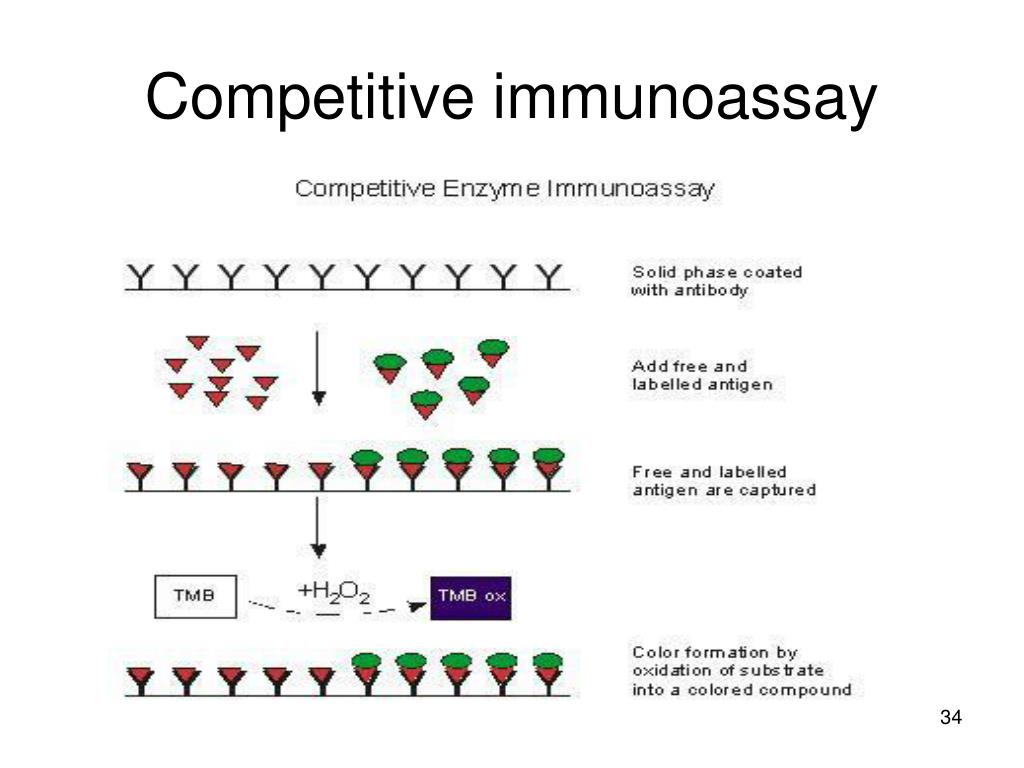 Competitive immunoassay

Competitive Enzyme Immunoassay

Solid phase coated with antibody

Add free and labelled antigen

Free and labelled antigen are captured

TMB $+H_2O_2$ TMB ox

Color formation by oxidation of substrate into a colored compound

34